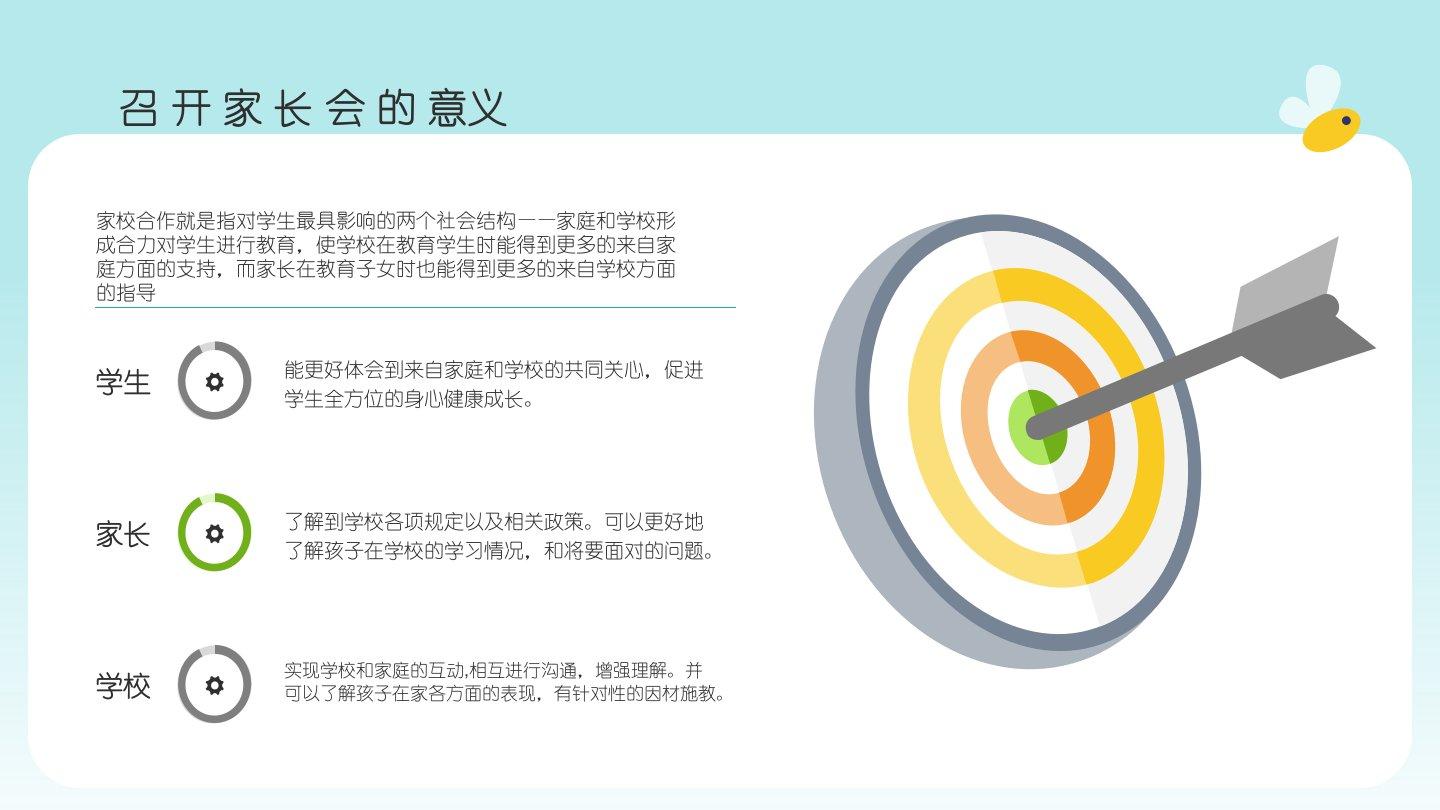 召开家长会的意义

家校合作就是指对学生最具影响的两个社会结构一一家庭和学校形成合力对学生进行教育，使学校在教育学生时能得到更多的来自家庭方面的支持，而家长在教育子女时也能得到更多的来自学校方面的指导

学生

能更好体会到来自家庭和学校的共同关心，促进学生全方位的身心健康成长。

家长

了解到学校各项规定以及相关政策。可以更好地了解孩子在学校的学习情况，和将要面对的问题。

学校

实现学校和家庭的互动,相互进行沟通，增强理解。并可以了解孩子在家各方面的表现，有针对性的因材施教。